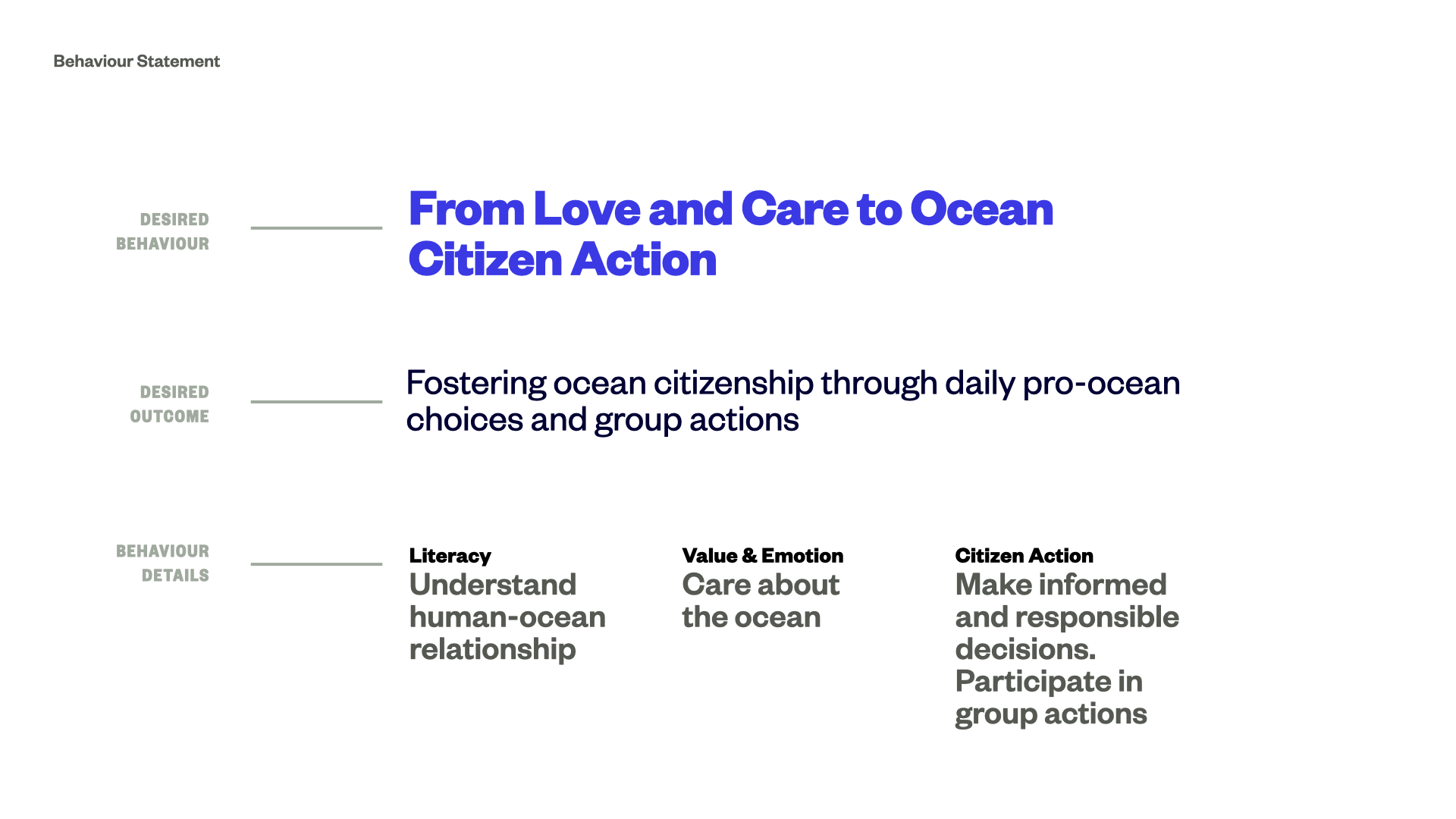 Behaviour Statement

DESIRED BEHAVIOUR

From Love and Care to Ocean Citizen Action

DESIRED OUTCOME

Fostering ocean citizenship through daily pro-ocean choices and group actions

BEHAVIOUR DETAILS

Literacy
Understand human-ocean relationship

Value & Emotion
Care about the ocean

Citizen Action
Make informed and responsible decisions. Participate in group actions